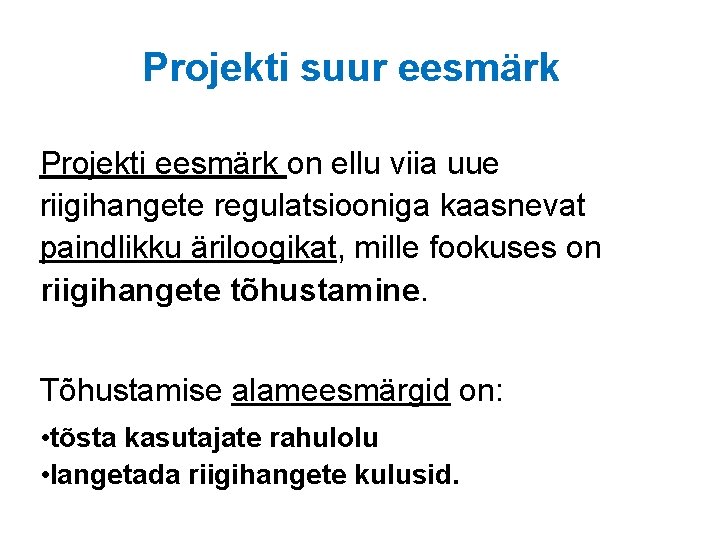 Projekti suur eesmärk

Projekti eesmärk on ellu viia uue riigihangete regulatsiooniga kaasnevat paindlikku äriloogikat, mille fookuses on riigihangete tõhustamine.

Tõhustamise alameesmärgid on:

•tõsta kasutajate rahulolu
•langetada riigihangete kulusid.